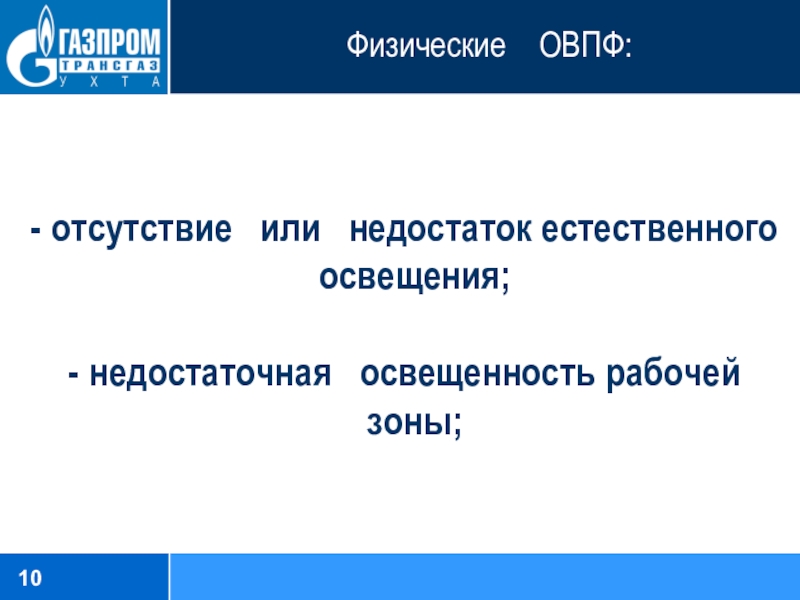 ГАЗПРОМ
ТРАНСГАЗ
УХТА

Физические ОВПФ:

- отсутствие или недостаток естественного освещения;

- недостаточная освещенность рабочей зоны;

10